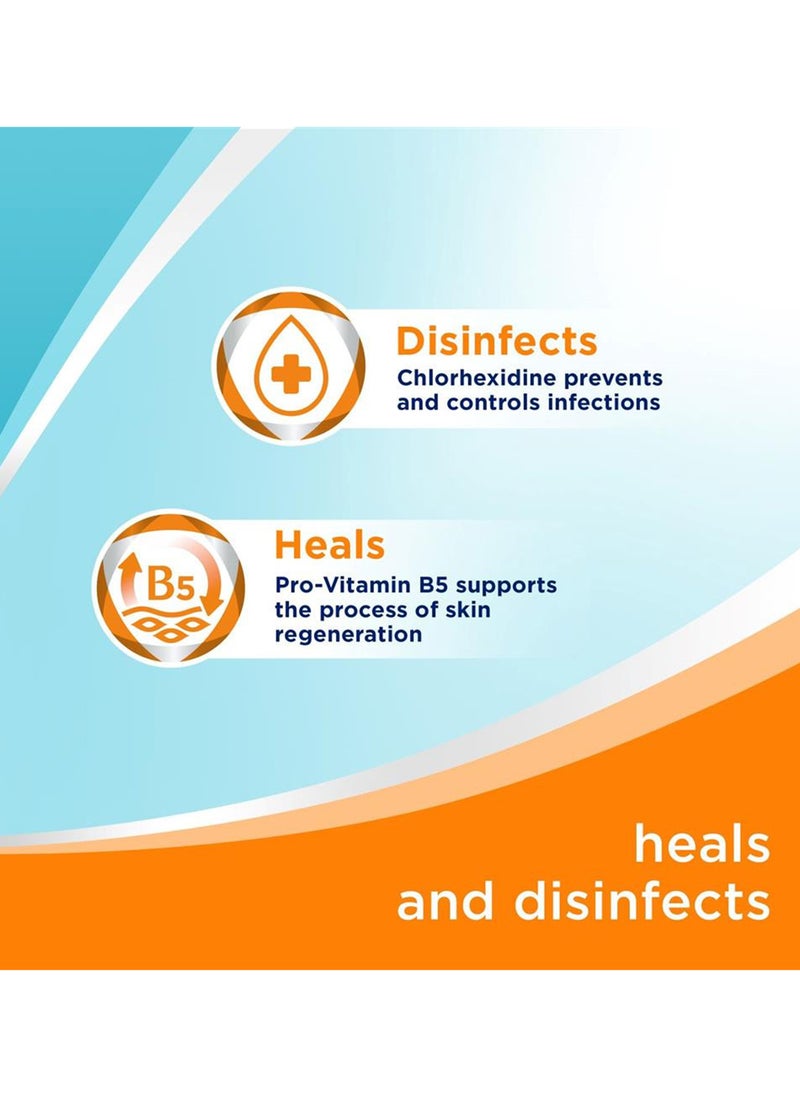 Disinfects
Chlorhexidine prevents and controls infections

B5

Heals
Pro-Vitamin B5 supports the process of skin regeneration

heals
and disinfects